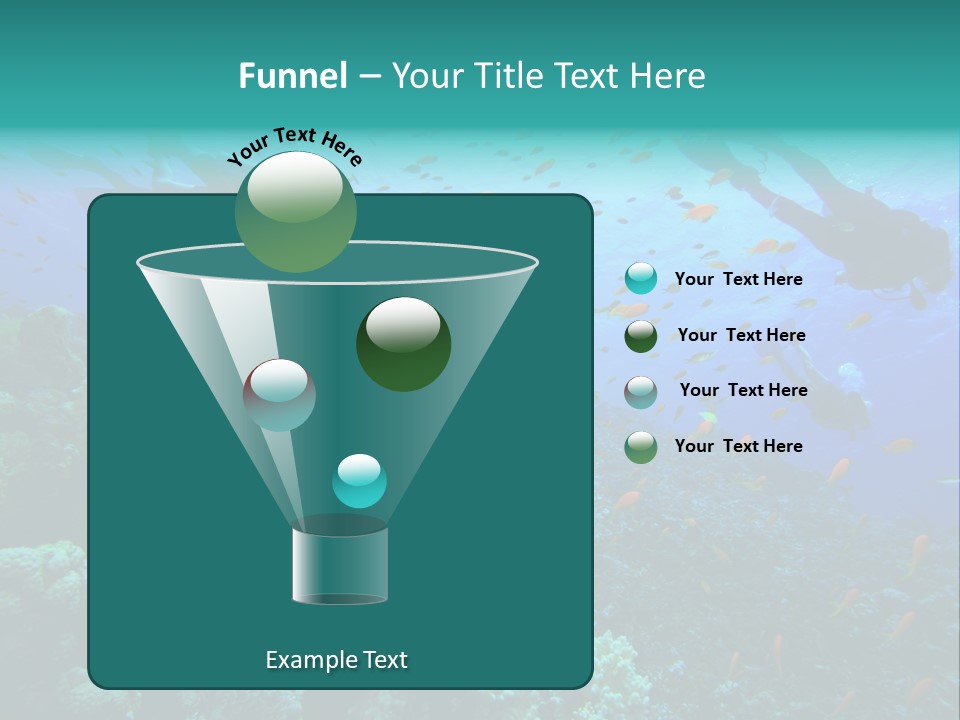 Funnel – Your Title Text Here

Your Text Here

Your Text Here

Your Text Here

Your Text Here

Your Text Here

Example Text